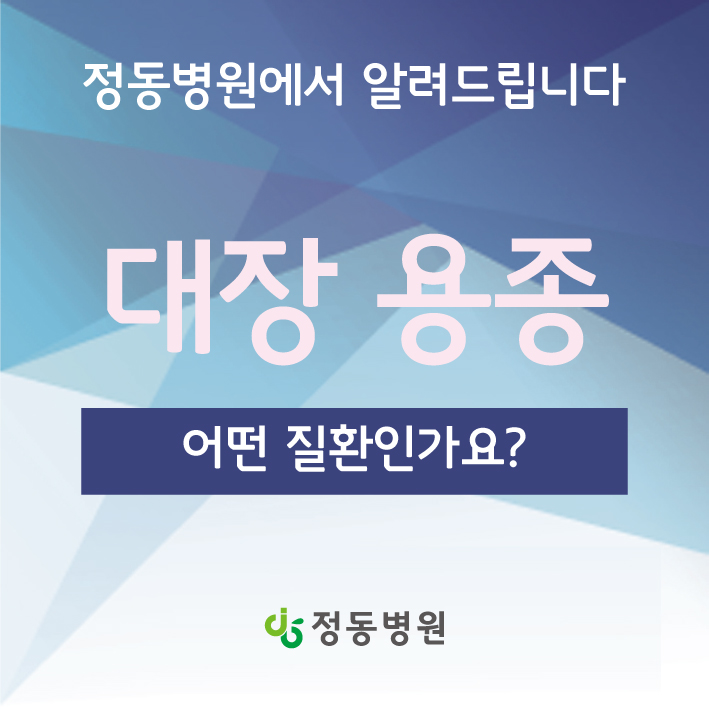 정동병원에서 알려드립니다

대장 용종

어떤 질환인가요?

정동병원